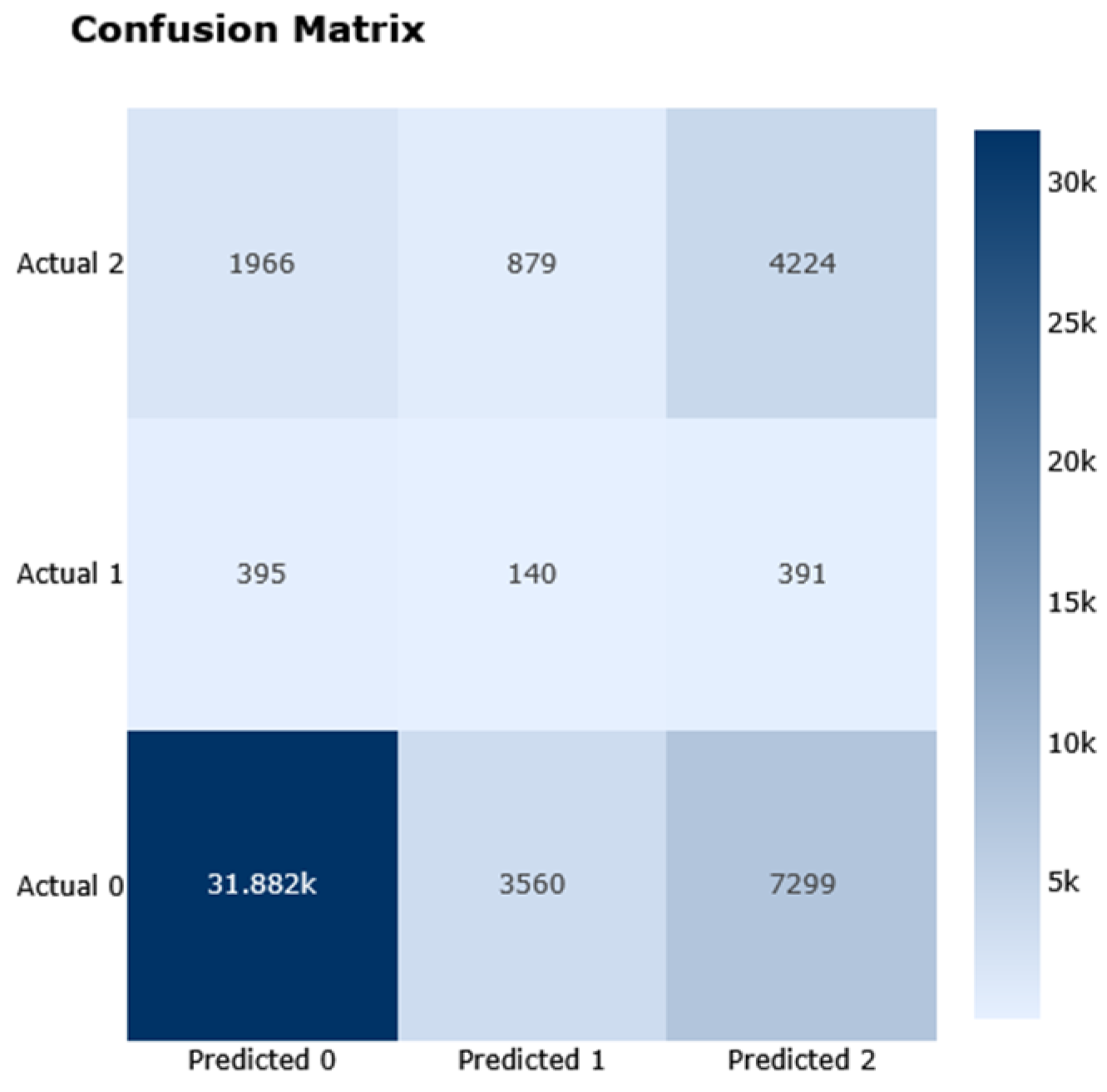 Confusion Matrix

|  | Predicted 0 | Predicted 1 | Predicted 2 |
|---|---|---|---|
| Actual 2 | 1966 | 879 | 4224 |
| Actual 1 | 395 | 140 | 391 |
| Actual 0 | 31.882k | 3560 | 7299 |

30k
25k
20k
15k
10k
5k